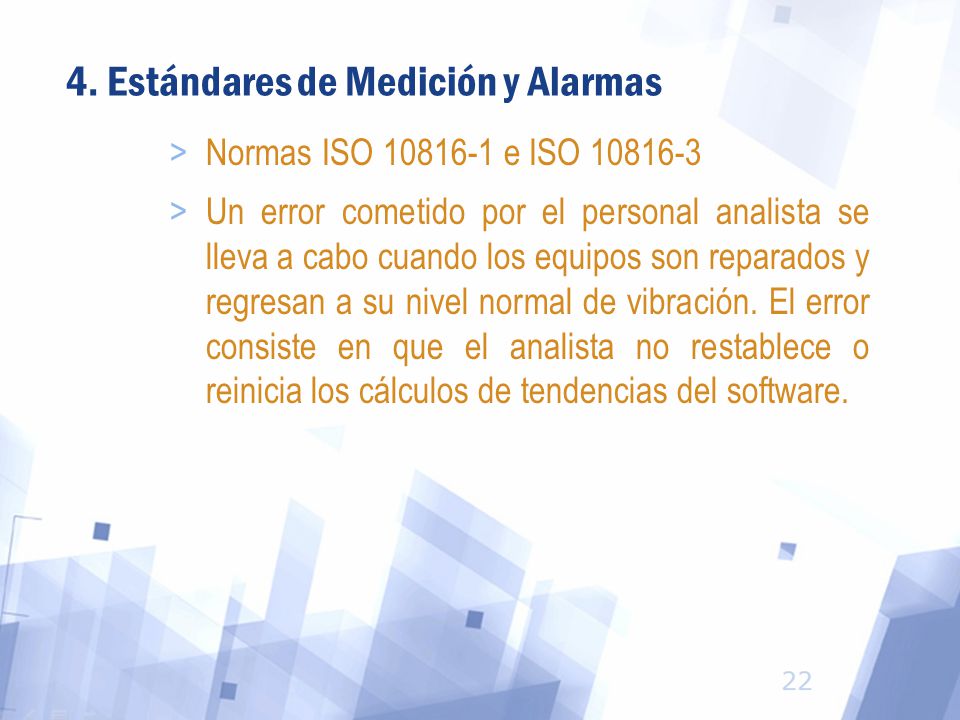 4. Estándares de Medición y Alarmas

> Normas ISO 10816-1 e ISO 10816-3

> Un error cometido por el personal analista se lleva a cabo cuando los equipos son reparados y regresan a su nivel normal de vibración. El error consiste en que el analista no restablece o reinicia los cálculos de tendencias del software.

22